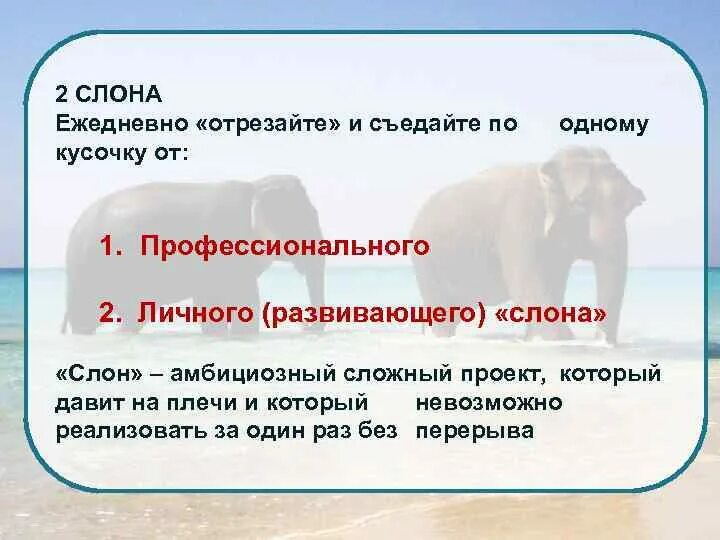 2 СЛОНА
Ежедневно «отрезайте» и съедайте по одному кусочку от:

1. Профессионального

2. Личного (развивающего) «слона»

«Слон» – амбициозный сложный проект, который давит на плечи и который невозможно реализовать за один раз без перерыва